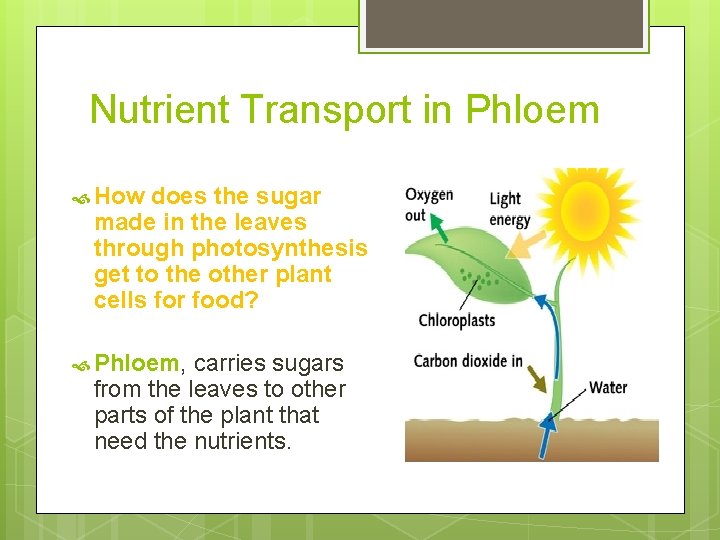 Nutrient Transport in Phloem

How does the sugar made in the leaves through photosynthesis get to the other plant cells for food?

Phloem, carries sugars from the leaves to other parts of the plant that need the nutrients.

Oxygen out

Light energy

Chloroplasts

Carbon dioxide in

Water